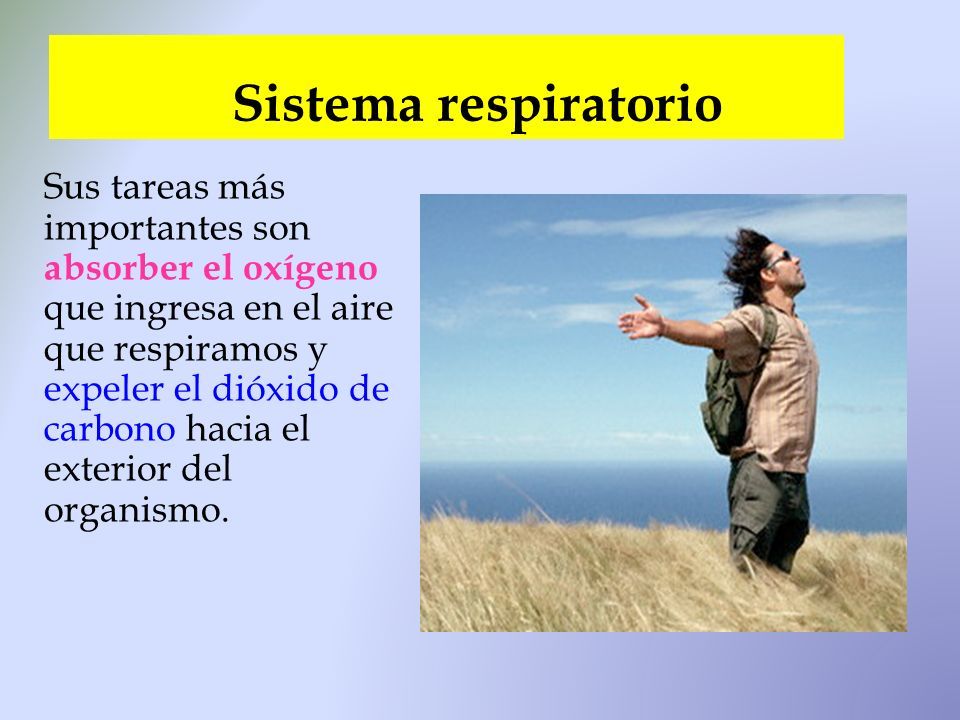 Sistema respiratorio

Sus tareas más importantes son absorber el oxígeno que ingresa en el aire que respiramos y expeler el dióxido de carbono hacia el exterior del organismo.